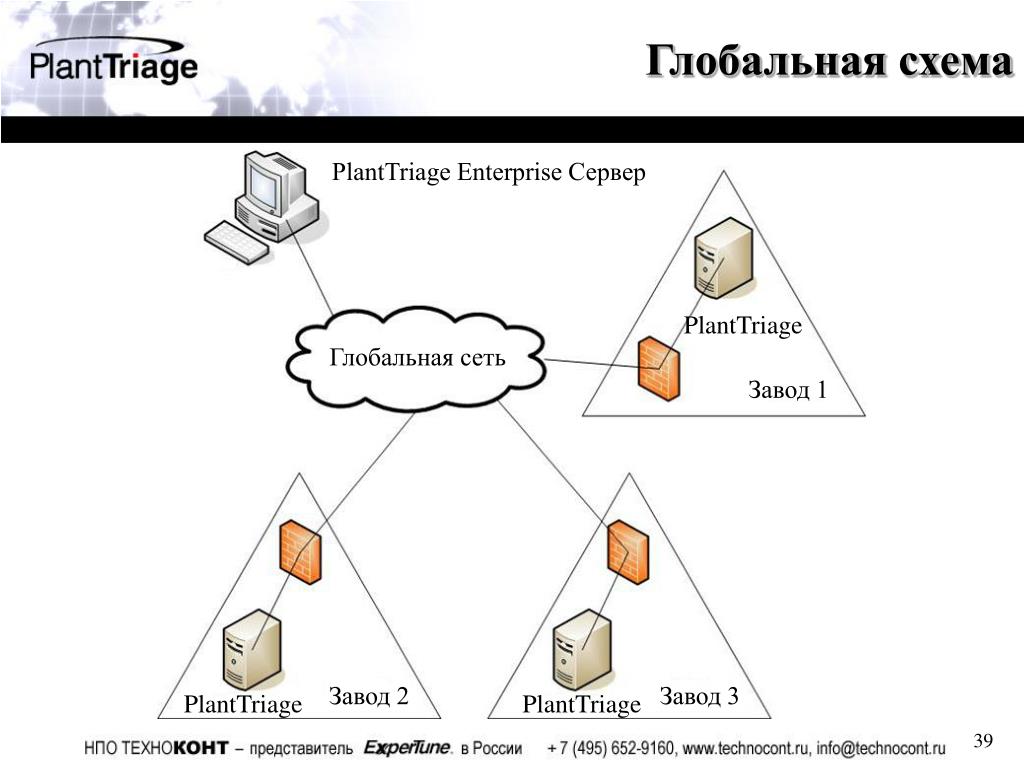 PlantTriage

Глобальная схема

PlantTriage Enterprise Сервер

Глобальная сеть

PlantTriage

Завод 1

PlantTriage

Завод 2

PlantTriage

Завод 3

НПО ТЕХНОКОНТ – представитель ExperTune. в России + 7 (495) 652-9160, www.technocont.ru, info@technocont.ru

39